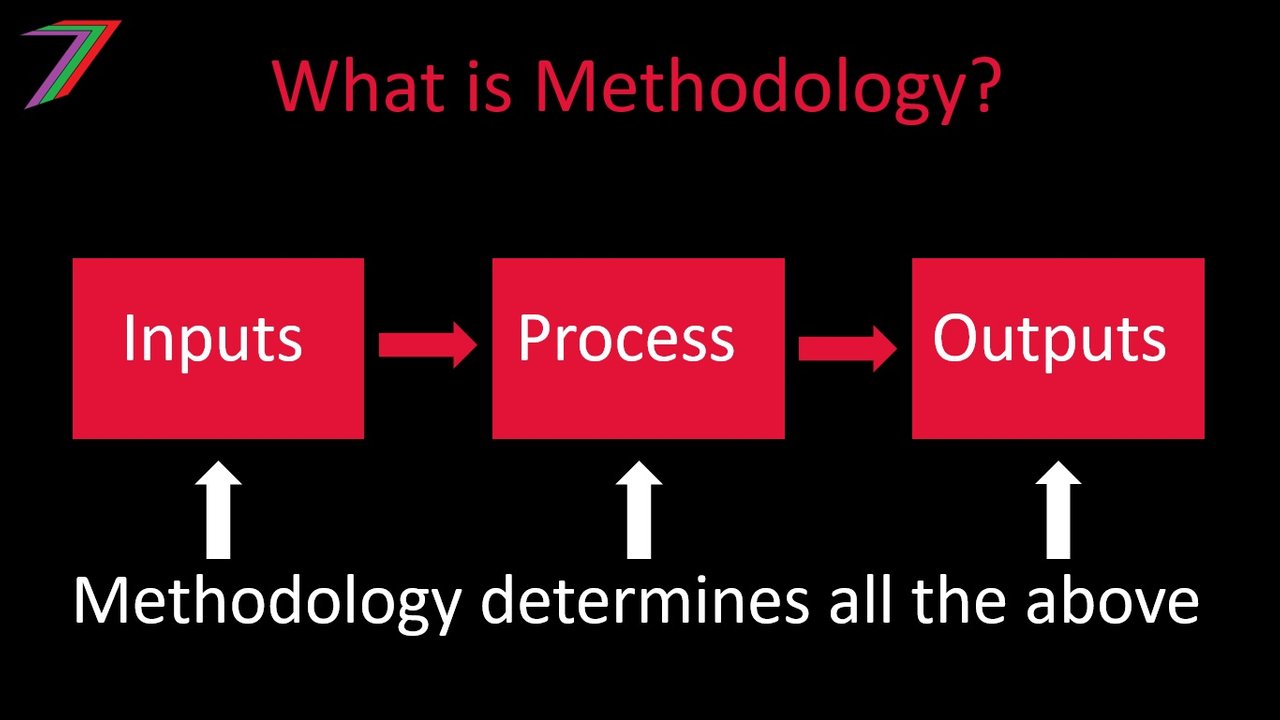 What is Methodology?

Inputs

Process

Outputs

Methodology determines all the above